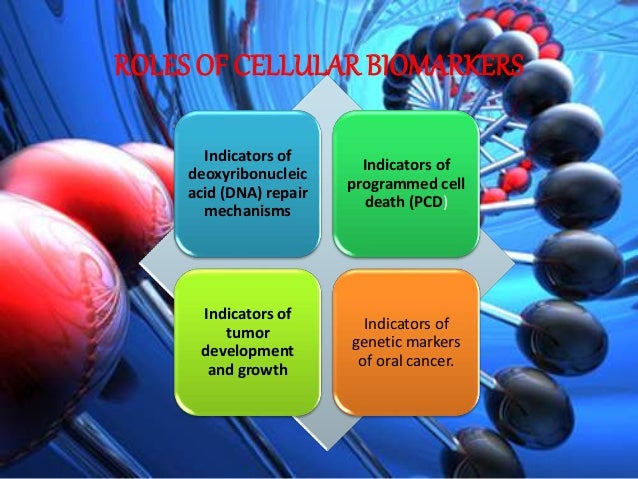 ROLES OF CELLULAR BIOMARKERS

Indicators of deoxyribonucleic acid (DNA) repair mechanisms

Indicators of programmed cell death (PCD)

Indicators of tumor development and growth

Indicators of genetic markers of oral cancer.